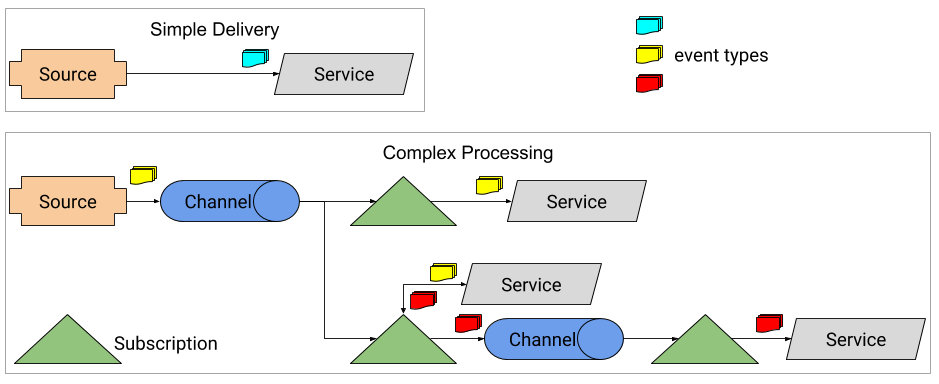 Simple Delivery

Source

Service

event types

Complex Processing

Source

Channel

Service

Service

Subscription

Channel

Service